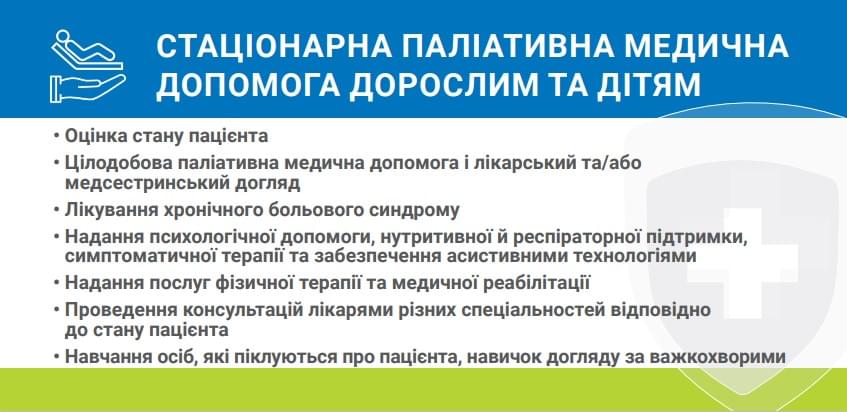 СТАЦІОНАРНА ПАЛІАТИВНА МЕДИЧНА ДОПОМОГА ДОРОСЛИМ ТА ДІТЯМ

• Оцінка стану пацієнта
• Цілодобова паліативна медична допомога і лікарський та/або медсестринський догляд
• Лікування хронічного больового синдрому
• Надання психологічної допомоги, нутритивної й респіраторної підтримки, симптоматичної терапії та забезпечення асистивними технологіями
• Надання послуг фізичної терапії та медичної реабілітації
• Проведення консультацій лікарями різних спеціальностей відповідно до стану пацієнта
• Навчання осіб, які піклуються про пацієнта, навичок догляду за важкохворими